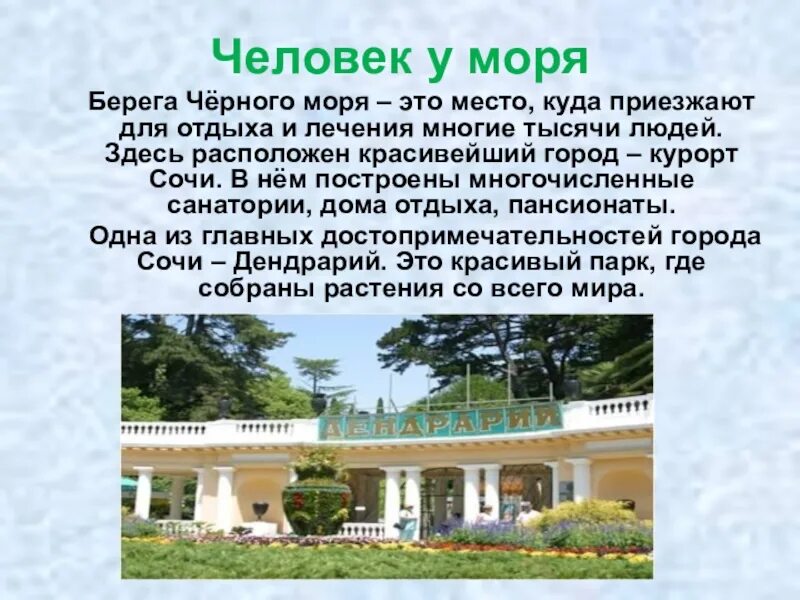 Человек у моря

Берега Чёрного моря – это место, куда приезжают для отдыха и лечения многие тысячи людей. Здесь расположен красивейший город – курорт Сочи. В нём построены многочисленные санатории, дома отдыха, пансионаты.

Одна из главных достопримечательностей города Сочи – Дендрарий. Это красивый парк, где собраны растения со всего мира.

ДЕНДРАРИЙ